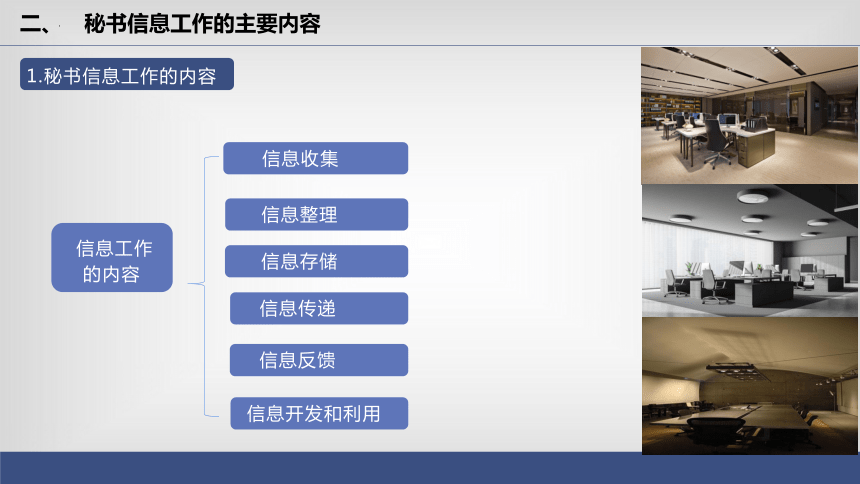 二、 秘书信息工作的主要内容

1.秘书信息工作的内容

信息工作的内容

信息收集

信息整理

信息存储

信息传递

信息反馈

信息开发和利用